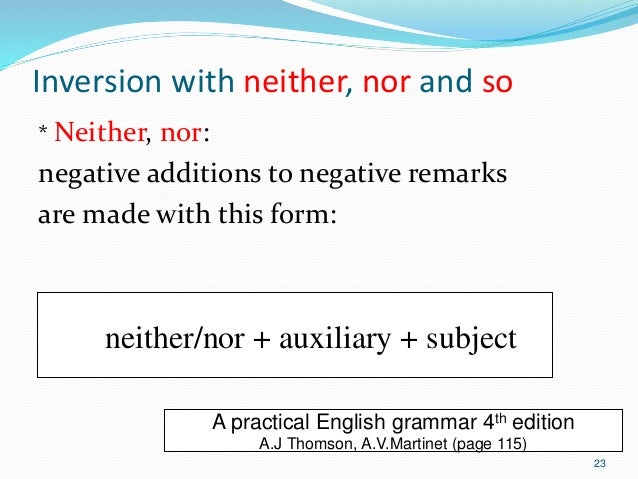 Inversion with neither, nor and so

* Neither, nor:
negative additions to negative remarks are made with this form:

neither/nor + auxiliary + subject

A practical English grammar 4$^{th}$ edition
A.J Thomson, A.V.Martinet (page 115)

23